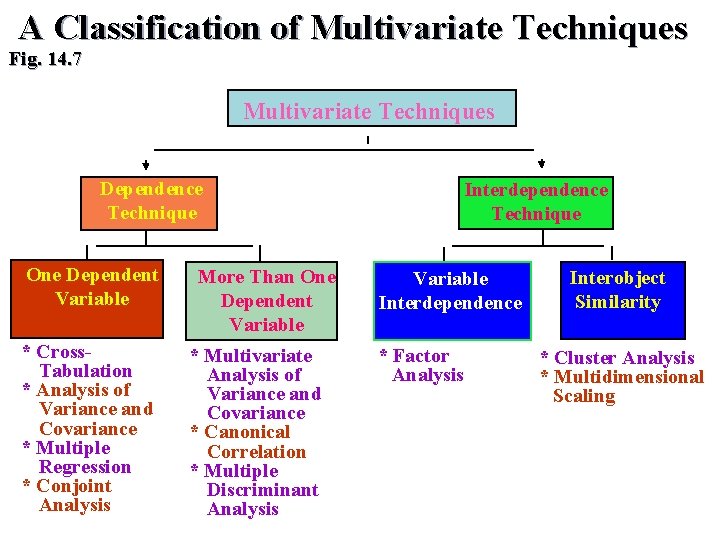 A Classification of Multivariate Techniques

Fig. 14.7

Multivariate Techniques

Dependence Technique

Interdependence Technique

One Dependent Variable

More Than One Dependent Variable

Variable Interdependence

Interobject Similarity

* Cross-Tabulation
* Analysis of Variance and Covariance
* Multiple Regression
* Conjoint Analysis

* Multivariate Analysis of Variance and Covariance
* Canonical Correlation
* Multiple Discriminant Analysis

* Factor Analysis

* Cluster Analysis
* Multidimensional Scaling